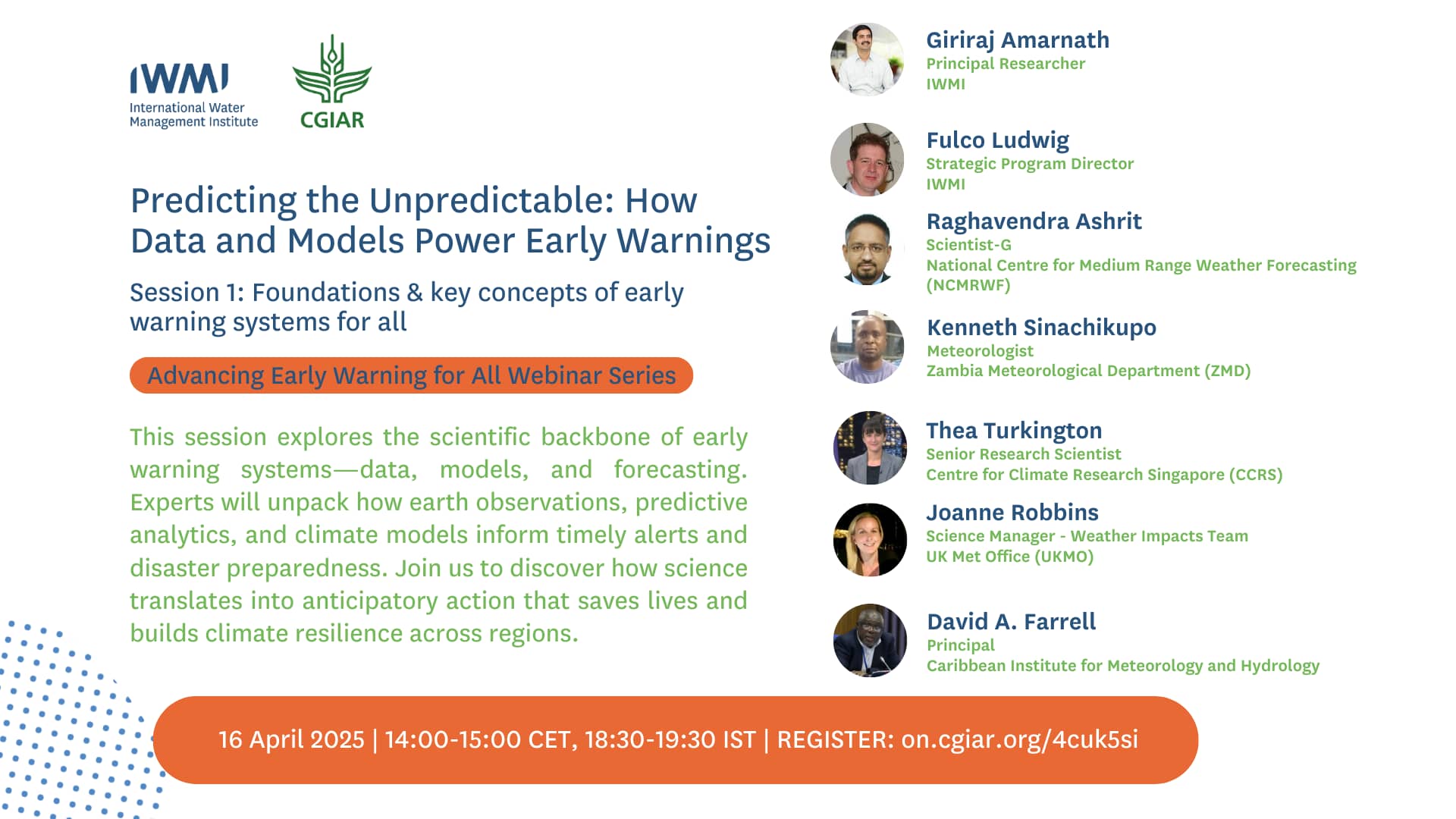 IWMI
International Water Management Institute

CGIAR

Predicting the Unpredictable: How Data and Models Power Early Warnings

Session 1: Foundations & key concepts of early warning systems for all

Advancing Early Warning for All Webinar Series

This session explores the scientific backbone of early warning systems—data, models, and forecasting. Experts will unpack how earth observations, predictive analytics, and climate models inform timely alerts and disaster preparedness. Join us to discover how science translates into anticipatory action that saves lives and builds climate resilience across regions.

Giriraj Amarnath
Principal Researcher
IWMI

Fulco Ludwig
Strategic Program Director
IWMI

Raghavendra Ashrit
Scientist-G
National Centre for Medium Range Weather Forecasting (NCMRWF)

Kenneth Sinachikupo
Meteorologist
Zambia Meteorological Department (ZMD)

Thea Turkington
Senior Research Scientist
Centre for Climate Research Singapore (CCRS)

Joanne Robbins
Science Manager - Weather Impacts Team
UK Met Office (UKMO)

David A. Farrell
Principal
Caribbean Institute for Meteorology and Hydrology

16 April 2025 | 14:00-15:00 CET, 18:30-19:30 IST | REGISTER: on.cgiar.org/4cuk5si